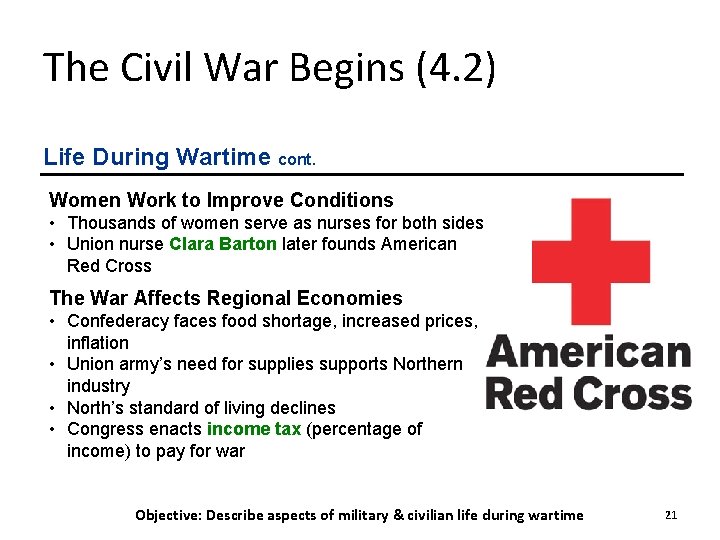 The Civil War Begins (4.2)

Life During Wartime cont.

Women Work to Improve Conditions
• Thousands of women serve as nurses for both sides
• Union nurse Clara Barton later founds American Red Cross

The War Affects Regional Economies
• Confederacy faces food shortage, increased prices, inflation
• Union army's need for supplies supports Northern industry
• North's standard of living declines
• Congress enacts income tax (percentage of income) to pay for war

American Red Cross

Objective: Describe aspects of military & civilian life during wartime

21